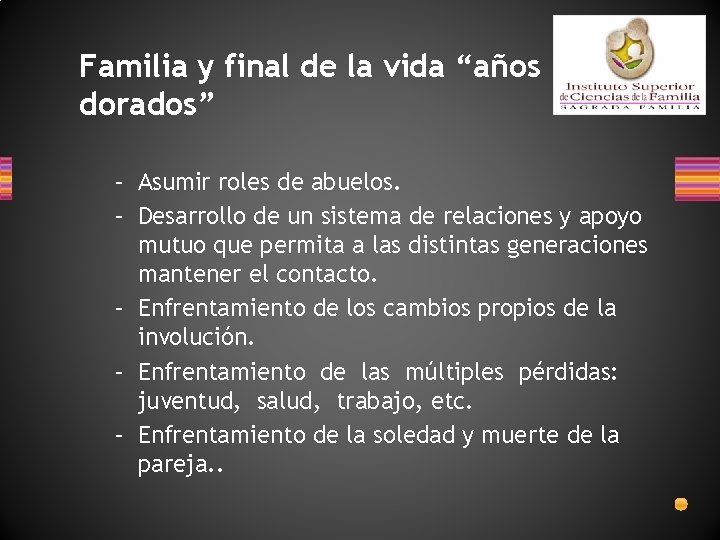 Familia y final de la vida “años dorados”

Instituto Superior de Ciencias de la Familia
SAGRADA FAMILIA

- Asumir roles de abuelos.
- Desarrollo de un sistema de relaciones y apoyo mutuo que permita a las distintas generaciones mantener el contacto.
- Enfrentamiento de los cambios propios de la involución.
- Enfrentamiento de las múltiples pérdidas: juventud, salud, trabajo, etc.
- Enfrentamiento de la soledad y muerte de la pareja..